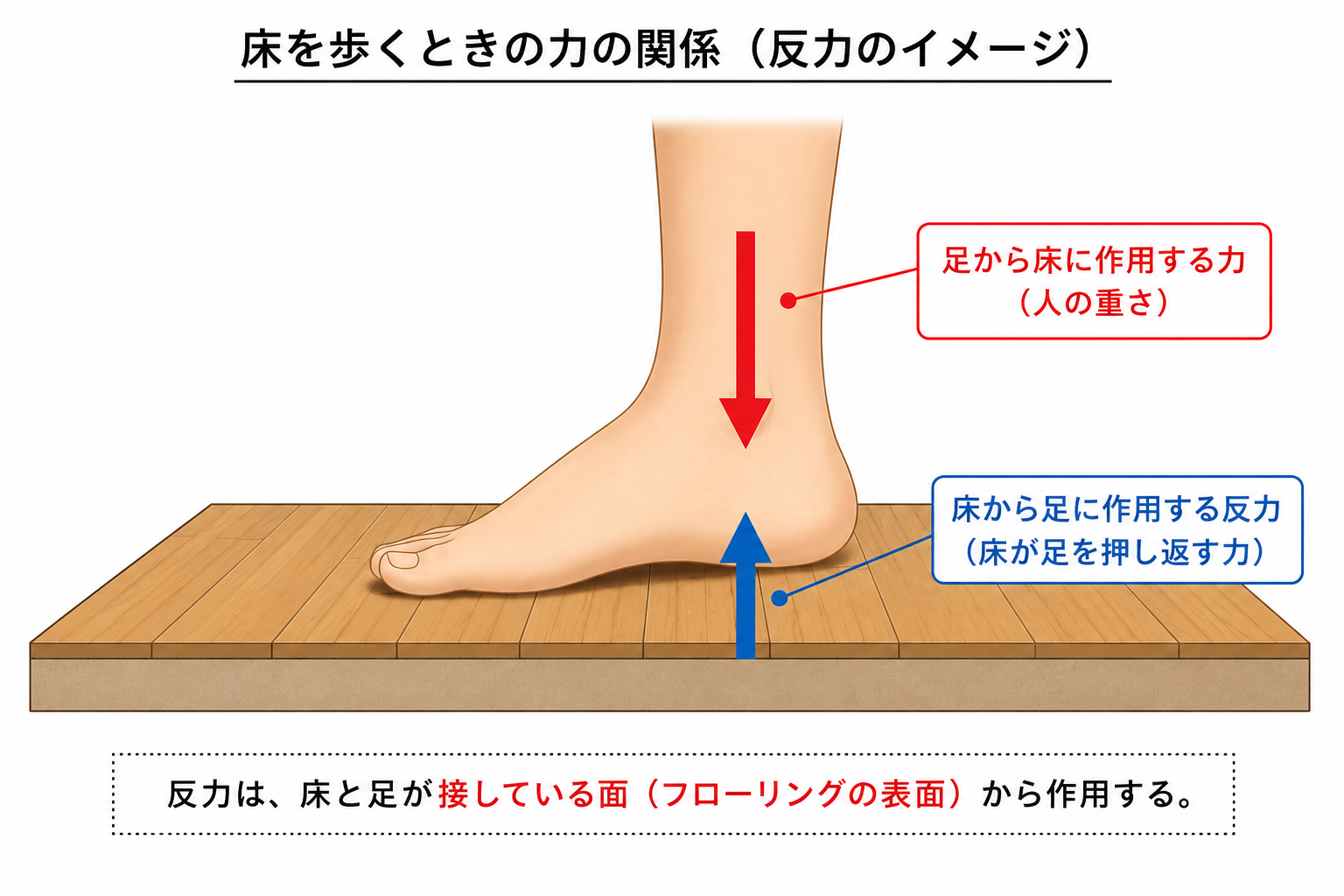 床を歩くときの力の関係（反力のイメージ）

足から床に作用する力
（人の重さ）

床から足に作用する反力
（床が足を押し返す力）

反力は、床と足が接している面（フローリングの表面）から作用する。